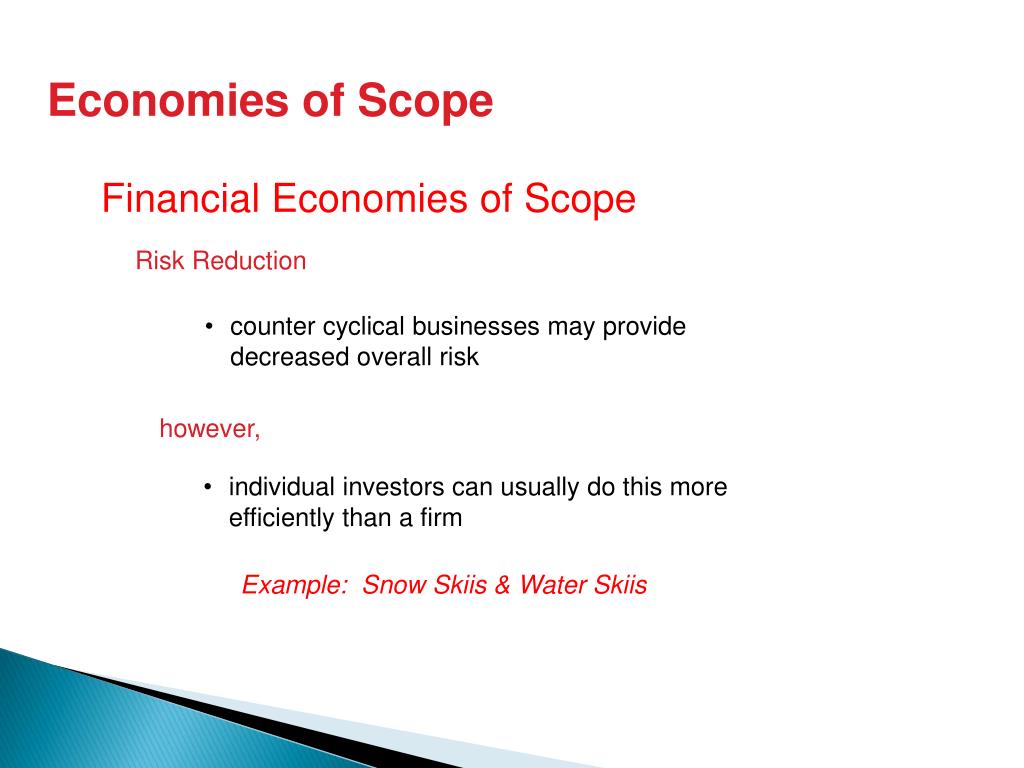 Economies of Scope

Financial Economies of Scope

Risk Reduction

• counter cyclical businesses may provide decreased overall risk

however,

• individual investors can usually do this more efficiently than a firm

Example: Snow Skiis & Water Skiis